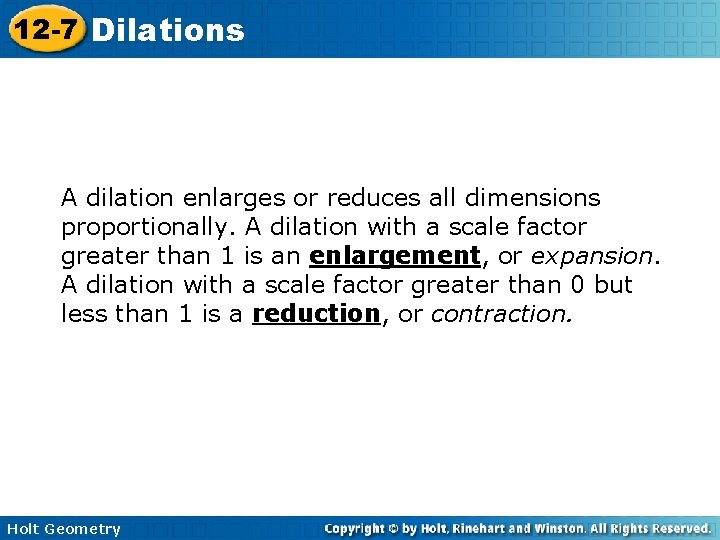 12-7 Dilations

A dilation enlarges or reduces all dimensions proportionally. A dilation with a scale factor greater than 1 is an enlargement, or expansion. A dilation with a scale factor greater than 0 but less than 1 is a reduction, or contraction.

Holt Geometry

Copyright © by Holt, Rinehart and Winston. All Rights Reserved.